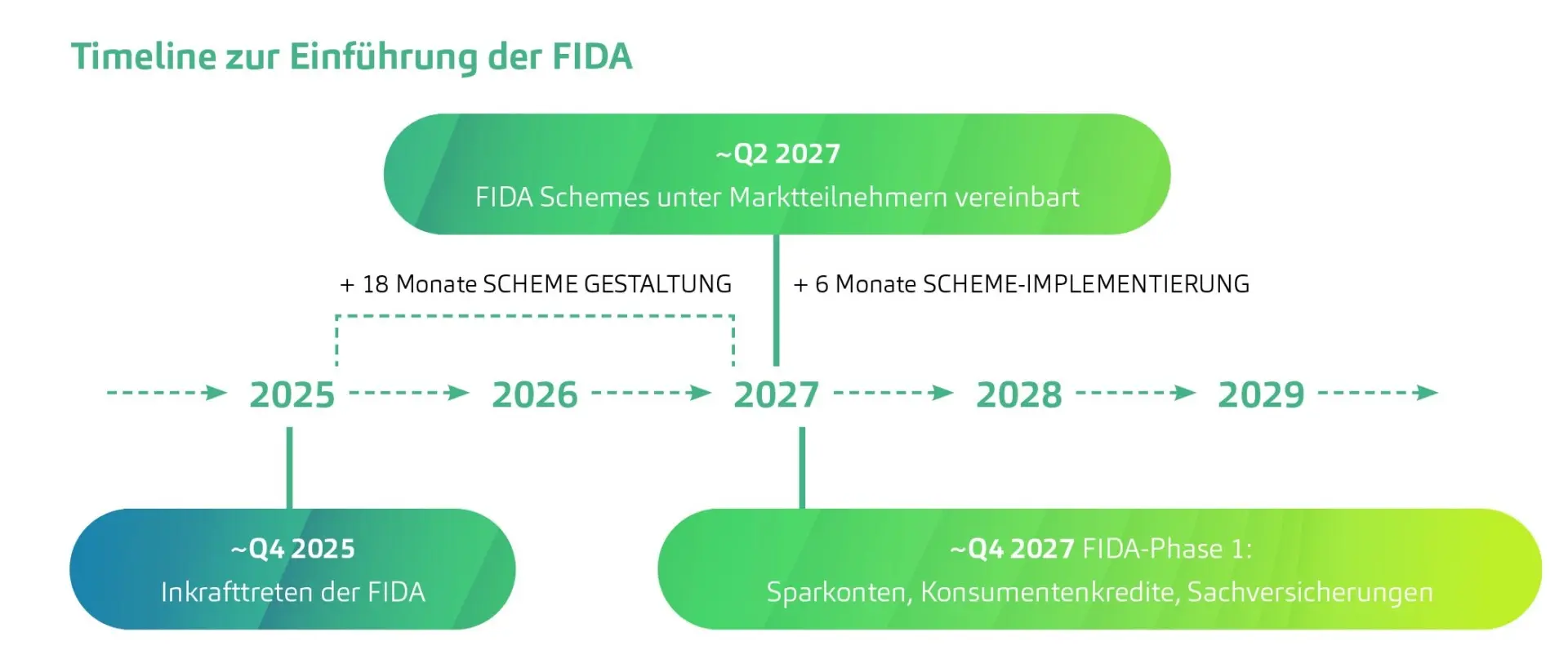 Timeline zur Einführung der FIDA

~Q2 2027
FIDA Schemes unter Marktteilnehmern vereinbart

+ 18 Monate SCHEME GESTALTUNG

+ 6 Monate SCHEME-IMPLEMENTIERUNG

2025 2026 2027 2028 2029

~Q4 2025
Inkrafttreten der FIDA

~Q4 2027 FIDA-Phase 1:
Sparkonten, Konsumentenkredite, Sachversicherungen